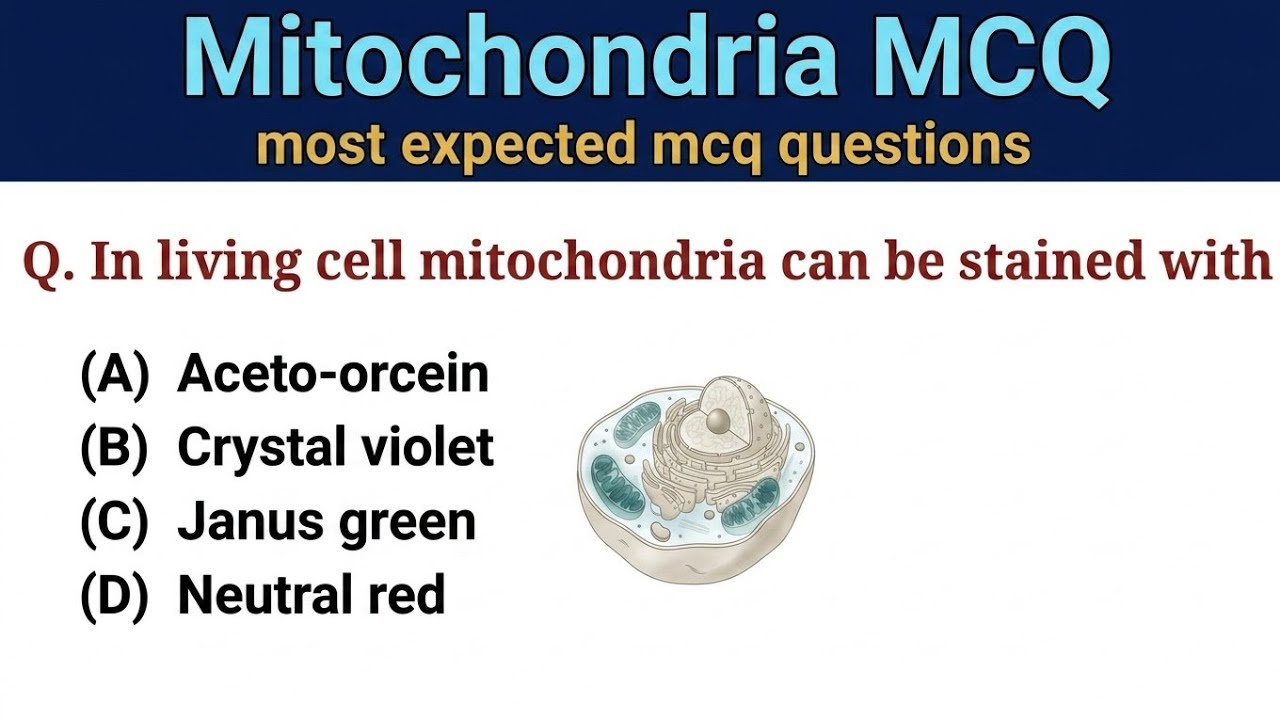 Mitochondria MCQ
most expected mcq questions

Q. In living cell mitochondria can be stained with

(A) Aceto-orcein
(B) Crystal violet
(C) Janus green
(D) Neutral red